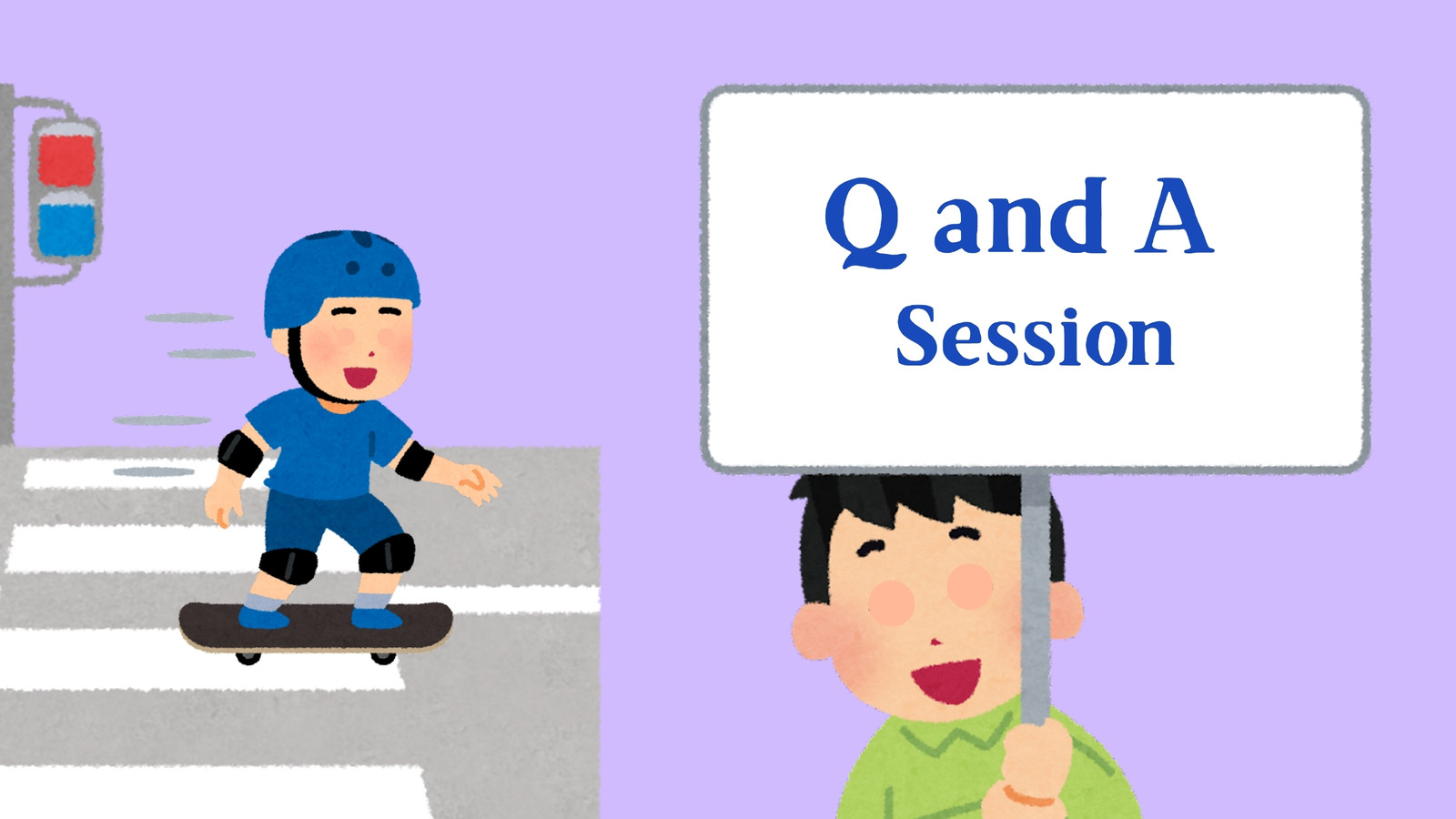 Q and A
Session